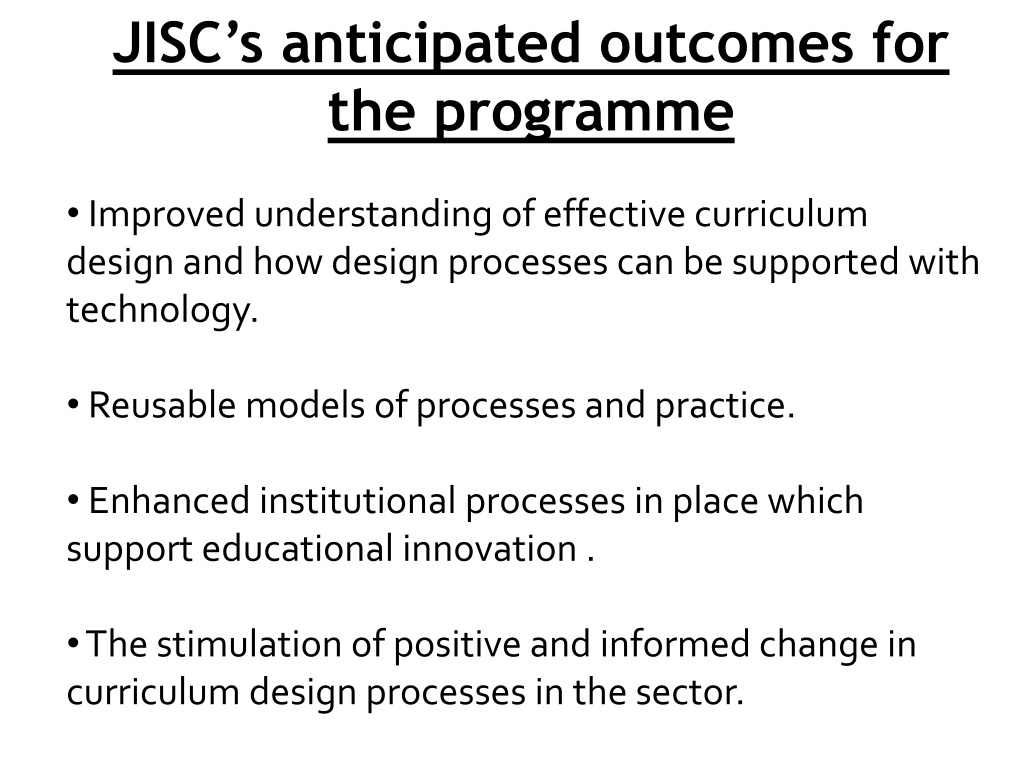 JISC’s anticipated outcomes for the programme

• Improved understanding of effective curriculum design and how design processes can be supported with technology.

• Reusable models of processes and practice.

• Enhanced institutional processes in place which support educational innovation .

• The stimulation of positive and informed change in curriculum design processes in the sector.